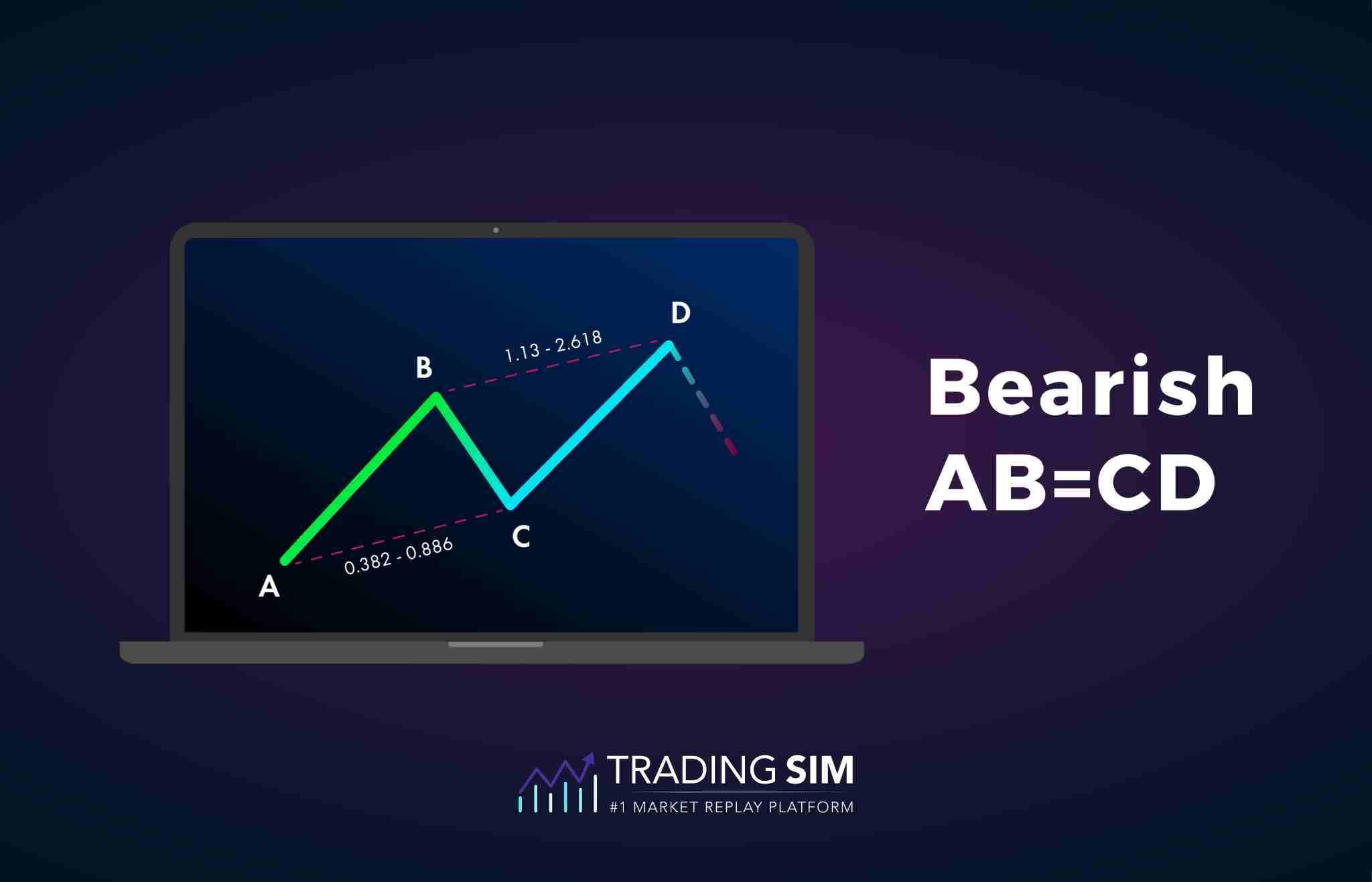 D

1.13 - 2.618

B

C

0.382 - 0.886

A

Bearish
AB=CD

TRADING SIM
#1 MARKET REPLAY PLATFORM